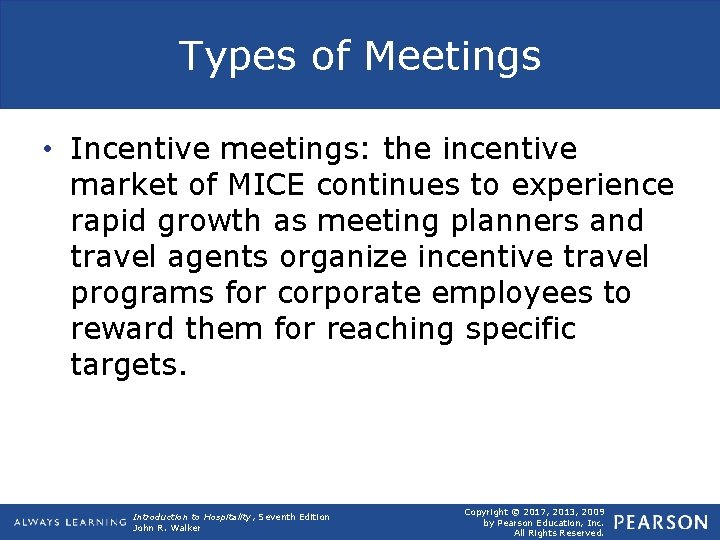 Types of Meetings

• Incentive meetings: the incentive market of MICE continues to experience rapid growth as meeting planners and travel agents organize incentive travel programs for corporate employees to reward them for reaching specific targets.

ALWAYS LEARNING

Introduction to Hospitality, Seventh Edition
John R. Walker

Copyright © 2017, 2013, 2009
by Pearson Education, Inc.
All Rights Reserved.

PEARSON